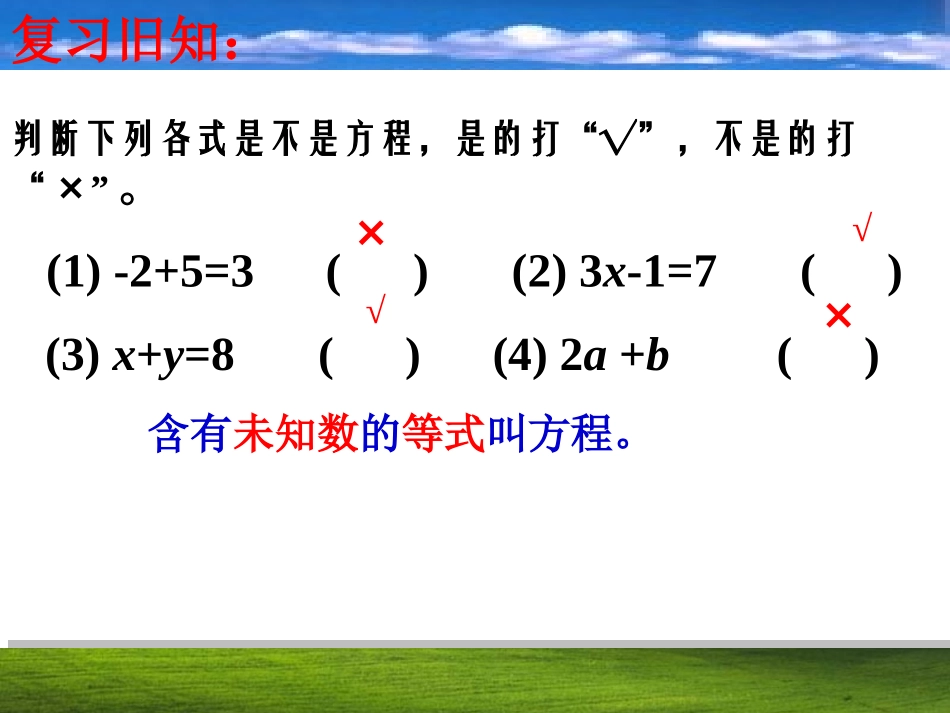 复习旧知：

判断下列各式是不是方程，是的打“√”，不是的打“×”。

(1) $-2+5=3$ ( × ) (2) $3x-1=7$ ( √ )

(3) $x+y=8$ ( √ ) (4) $2a+b$ ( × )

含有未知数的等式叫方程。